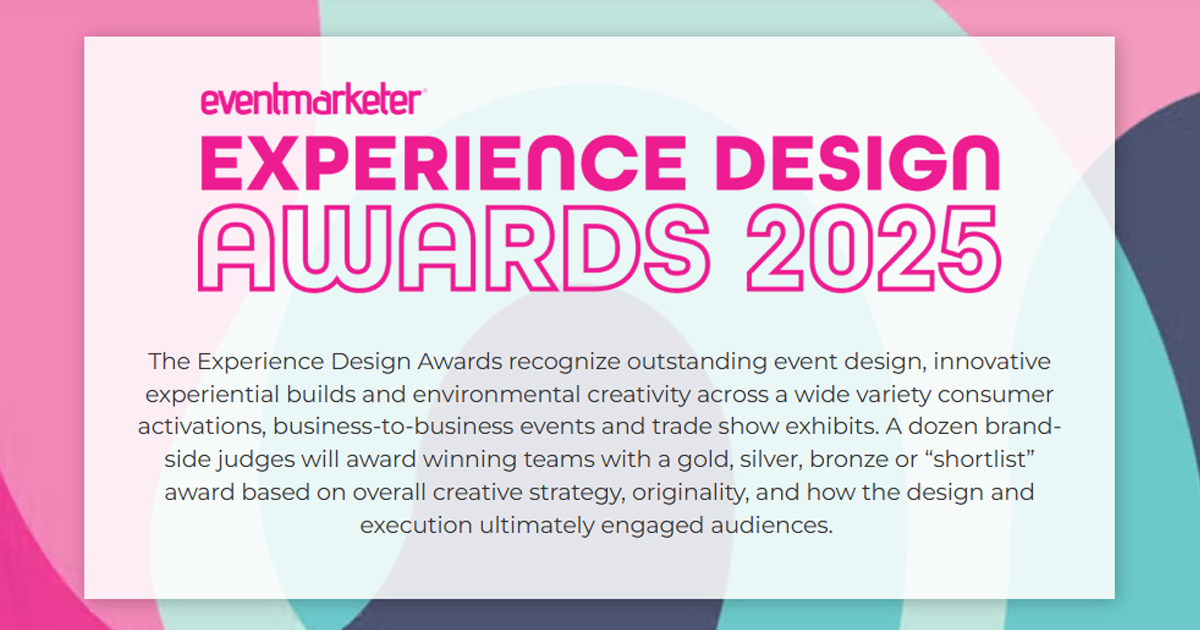 eventmarketer®
EXPERIENCE DESIGN
AWARDS 2025

The Experience Design Awards recognize outstanding event design, innovative experiential builds and environmental creativity across a wide variety consumer activations, business-to-business events and trade show exhibits. A dozen brand-side judges will award winning teams with a gold, silver, bronze or “shortlist” award based on overall creative strategy, originality, and how the design and execution ultimately engaged audiences.